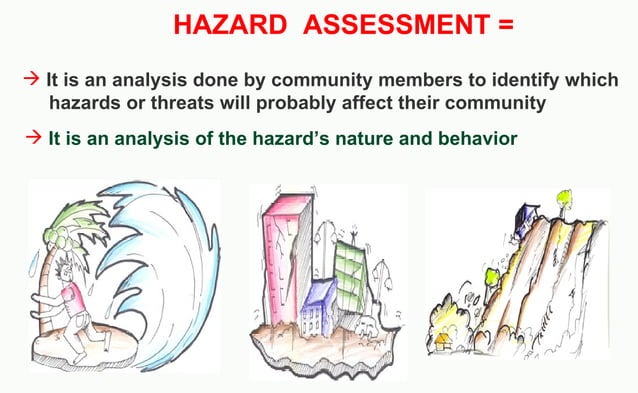 HAZARD ASSESSMENT =

→ It is an analysis done by community members to identify which hazards or threats will probably affect their community

→ It is an analysis of the hazard's nature and behavior